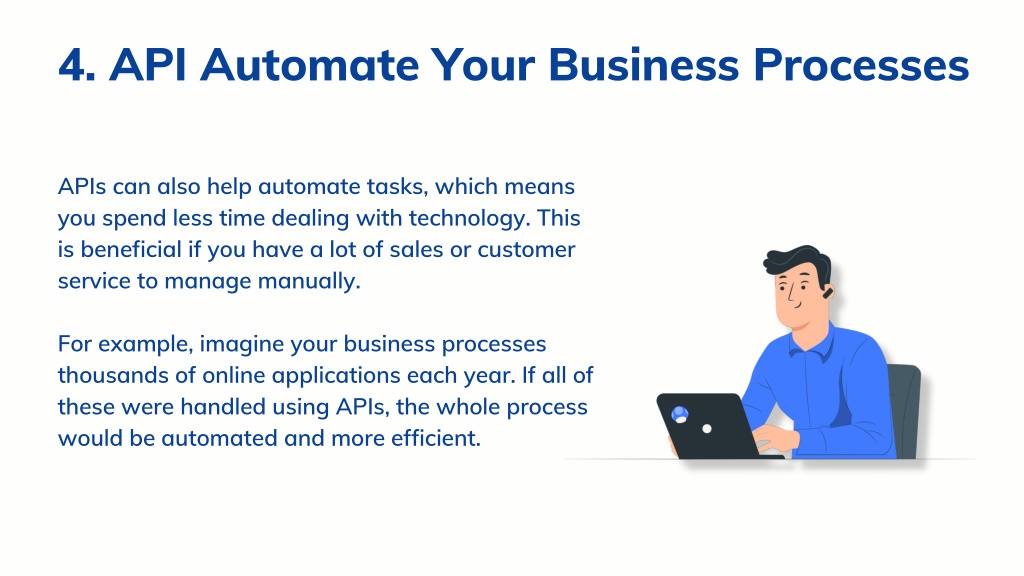 4. API Automate Your Business Processes

APIs can also help automate tasks, which means you spend less time dealing with technology. This is beneficial if you have a lot of sales or customer service to manage manually.

For example, imagine your business processes thousands of online applications each year. If all of these were handled using APIs, the whole process would be automated and more efficient.